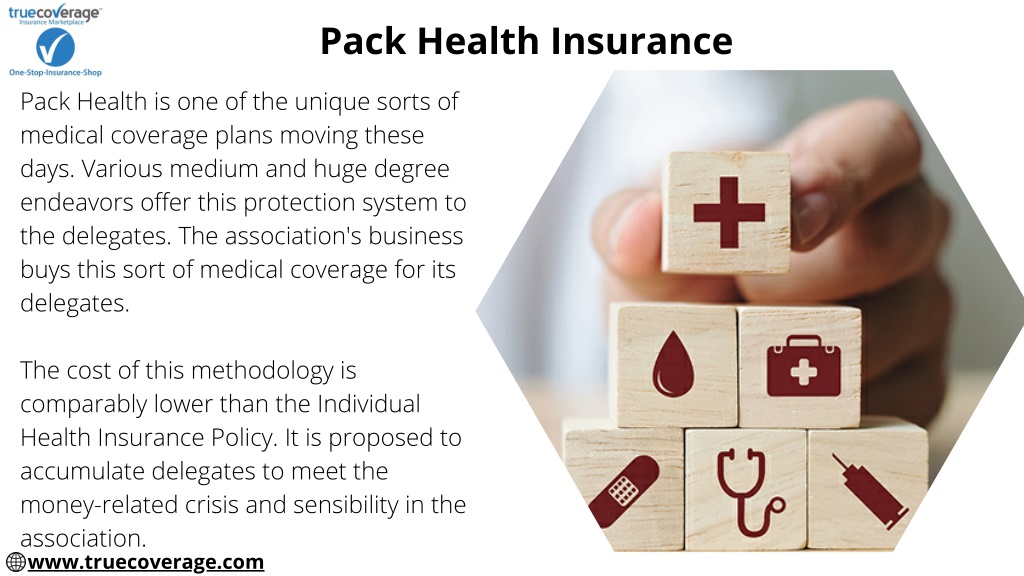 truecoverage
Insurance Marketplace
One-Stop-Insurance-Shop

Pack Health Insurance

Pack Health is one of the unique sorts of medical coverage plans moving these days. Various medium and huge degree endeavors offer this protection system to the delegates. The association's business buys this sort of medical coverage for its delegates.

The cost of this methodology is comparably lower than the Individual Health Insurance Policy. It is proposed to accumulate delegates to meet the money-related crisis and sensibility in the association.

www.truecoverage.com